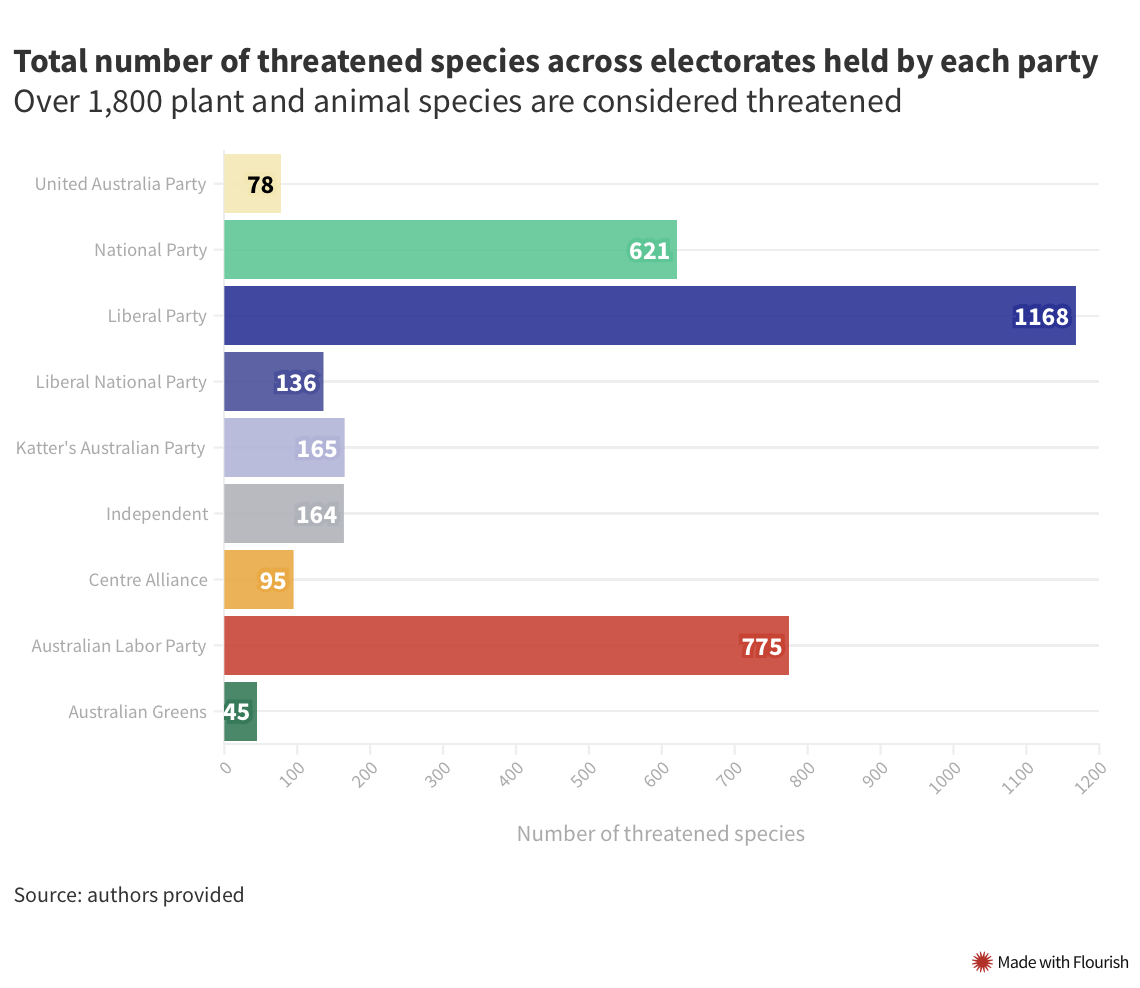 Total number of threatened species across electorates held by each party
Over 1,800 plant and animal species are considered threatened

United Australia Party 78
National Party 621
Liberal Party 1168
Liberal National Party 136
Katter's Australian Party 165
Independent 164
Centre Alliance 95
Australian Labor Party 775
Australian Greens 45

0 100 200 300 400 500 600 700 800 900 1000 1100 1200

Number of threatened species

Source: authors provided

Made with Flourish